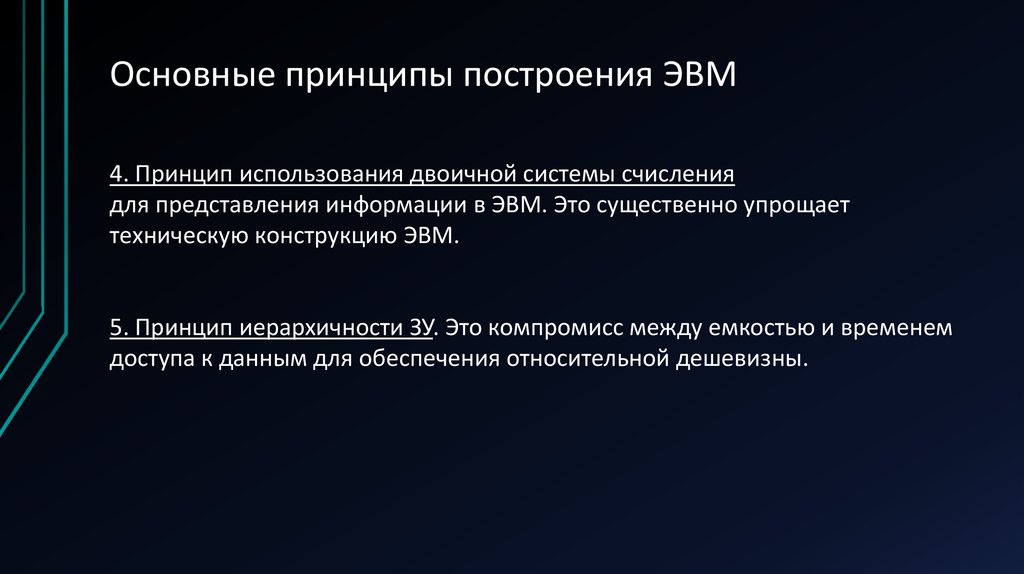 Основные принципы построения ЭВМ

4. Принцип использования двоичной системы счисления для представления информации в ЭВМ. Это существенно упрощает техническую конструкцию ЭВМ.

5. Принцип иерархичности ЗУ. Это компромисс между емкостью и временем доступа к данным для обеспечения относительной дешевизны.